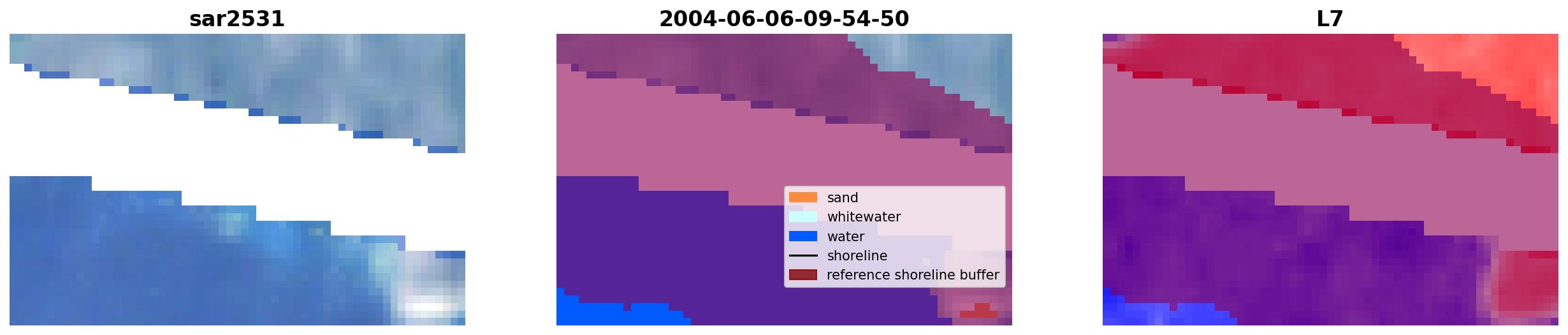 sar2531

2004-06-06-09-54-50

sand
whitewater
water
shoreline
reference shoreline buffer

L7